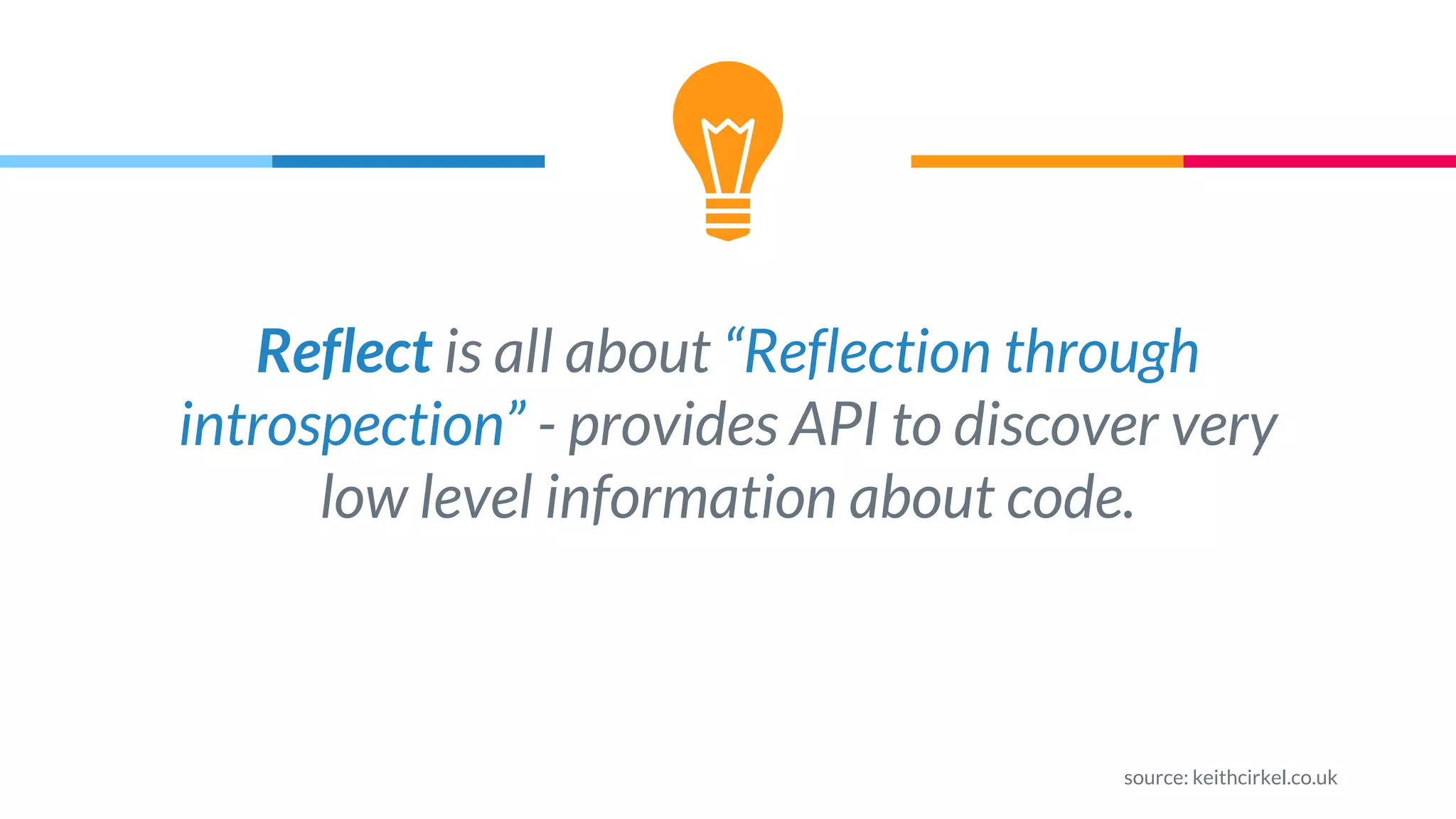 Reflect is all about “Reflection through introspection” - provides API to discover very low level information about code.

source: keithcirkel.co.uk